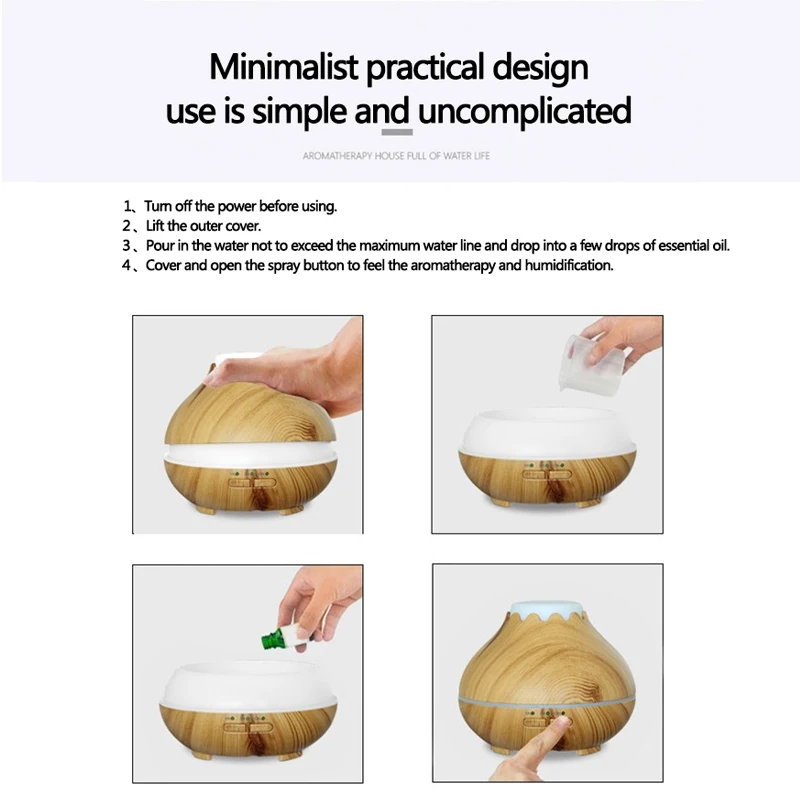 Minimalist practical design
use is simple and uncomplicated

AROMATHERAPY HOUSE FULL OF WATER LIFE

1、Turn off the power before using.
2、Lift the outer cover.
3、Pour in the water not to exceed the maximum water line and drop into a few drops of essential oil.
4、Cover and open the spray button to feel the aromatherapy and humidification.